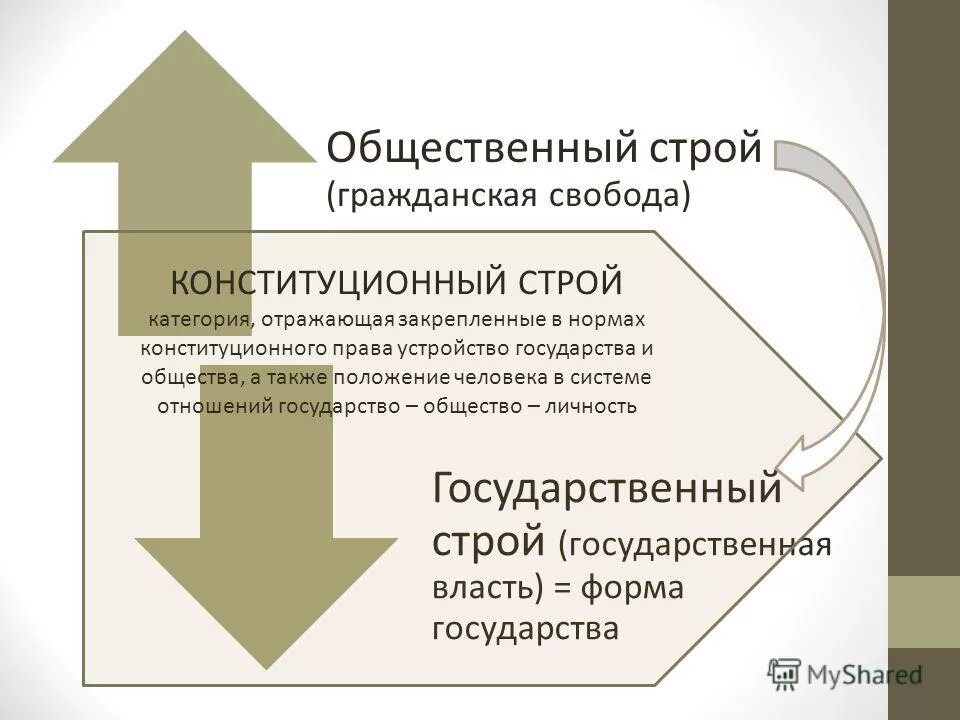 Общественный строй
(гражданская свобода)

КОНСТИТУЦИОННЫЙ СТРОЙ
категория, отражающая закрепленные в нормах конституционного права устройство государства и общества, а также положение человека в системе отношений государство – общество – личность

Государственный строй (государственная власть) = форма государства

MyShared